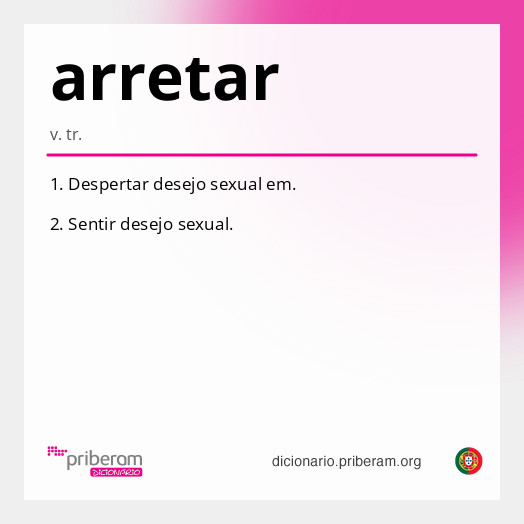 arretar

v. tr.

1. Despertar desejo sexual em.

2. Sentir desejo sexual.

priberam DICIONÁRIO

dicionario.priberam.org